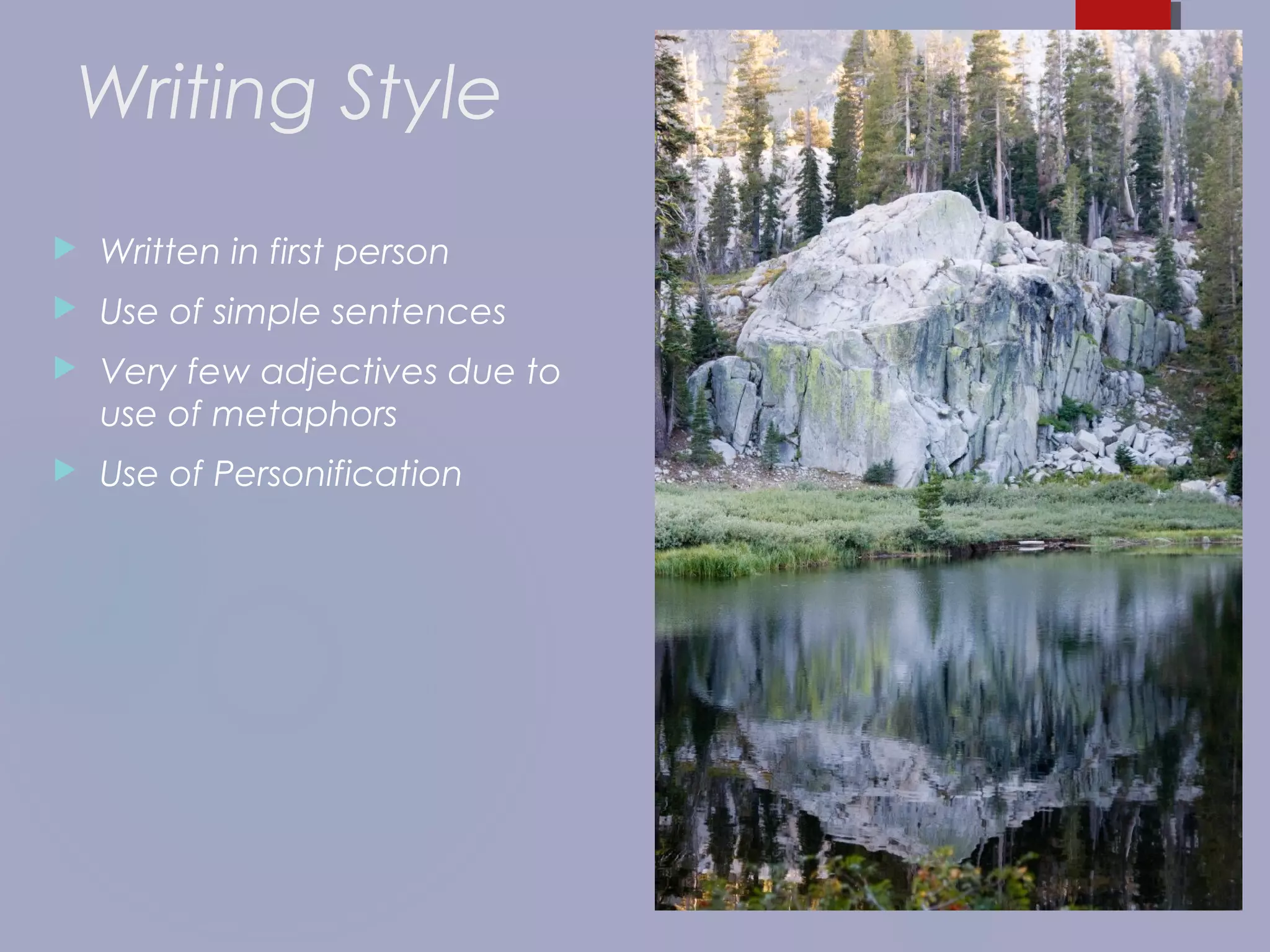 Writing Style

Written in first person

Use of simple sentences

Very few adjectives due to use of metaphors

Use of Personification